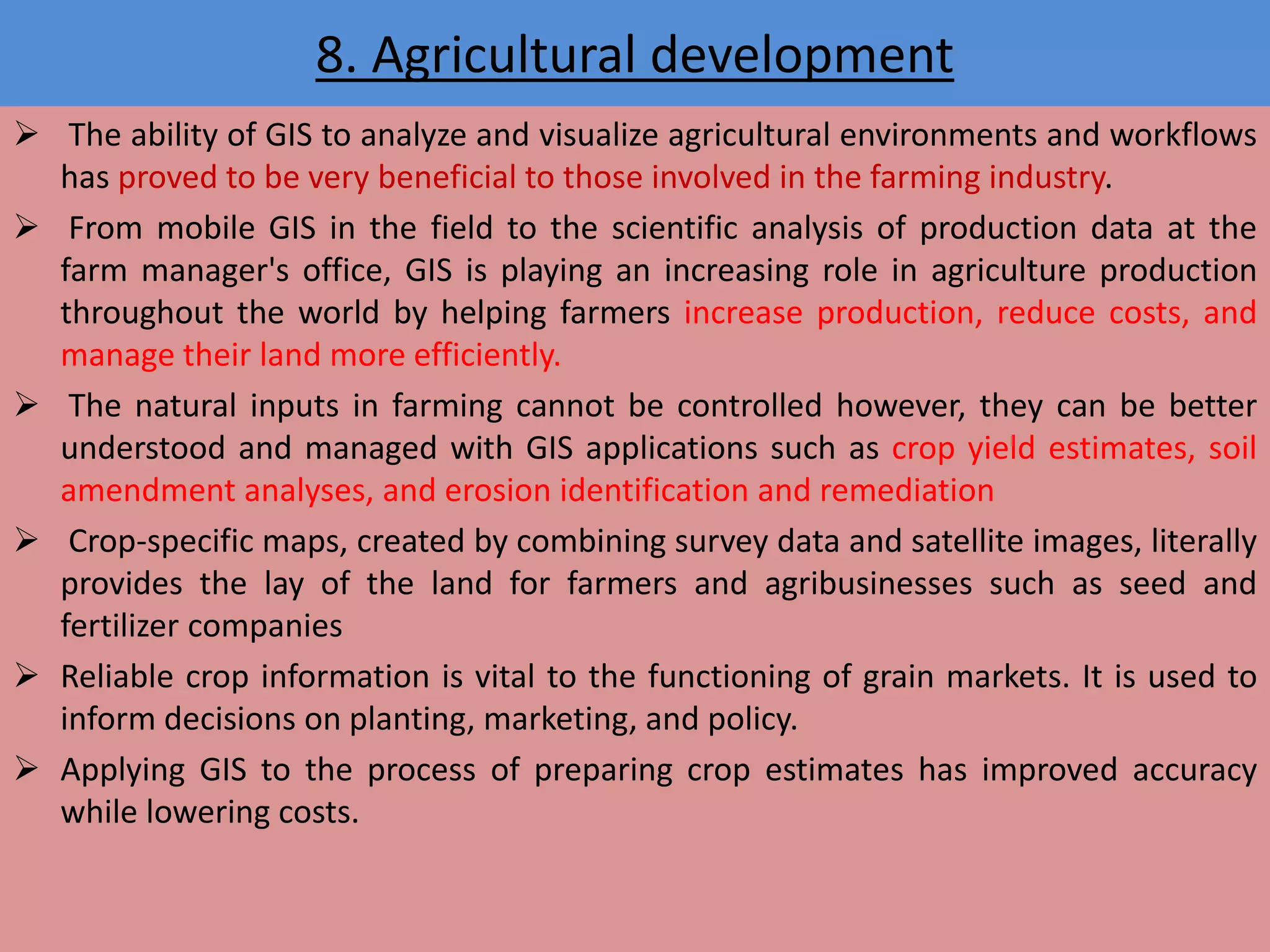 8. Agricultural development

➢ The ability of GIS to analyze and visualize agricultural environments and workflows has proved to be very beneficial to those involved in the farming industry.

➢ From mobile GIS in the field to the scientific analysis of production data at the farm manager's office, GIS is playing an increasing role in agriculture production throughout the world by helping farmers increase production, reduce costs, and manage their land more efficiently.

➢ The natural inputs in farming cannot be controlled however, they can be better understood and managed with GIS applications such as crop yield estimates, soil amendment analyses, and erosion identification and remediation

➢ Crop-specific maps, created by combining survey data and satellite images, literally provides the lay of the land for farmers and agribusinesses such as seed and fertilizer companies

➢ Reliable crop information is vital to the functioning of grain markets. It is used to inform decisions on planting, marketing, and policy.

➢ Applying GIS to the process of preparing crop estimates has improved accuracy while lowering costs.